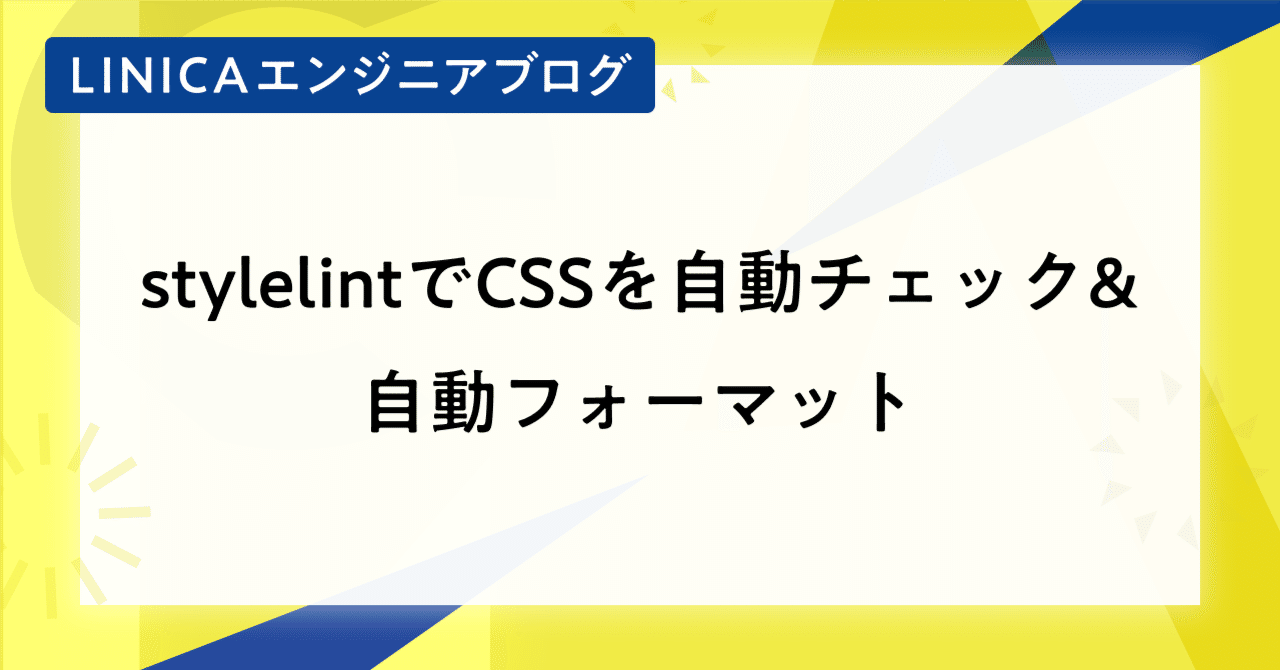 LINICAエンジニアブログ

stylelintでCSSを自動チェック&自動フォーマット